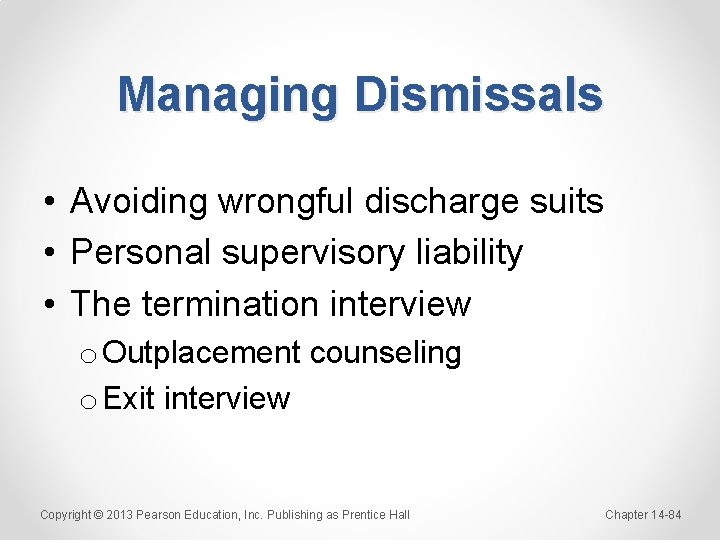 Managing Dismissals

• Avoiding wrongful discharge suits
• Personal supervisory liability
• The termination interview
  o Outplacement counseling
  o Exit interview

Copyright © 2013 Pearson Education, Inc. Publishing as Prentice Hall

Chapter 14-84